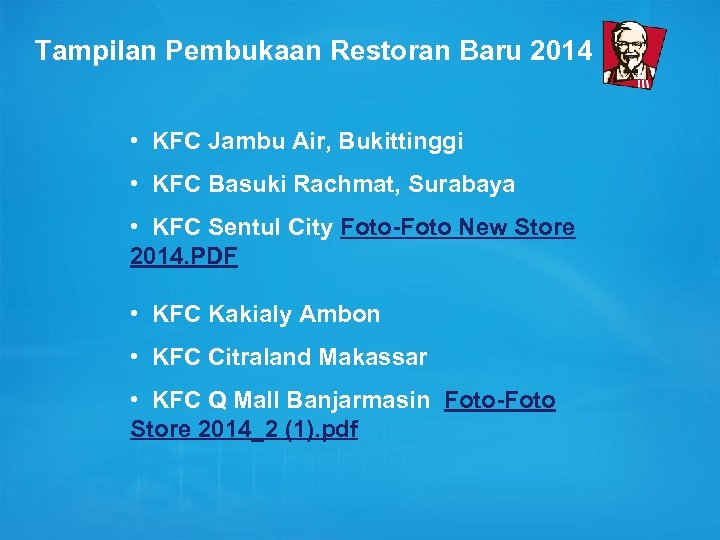 Tampilan Pembukaan Restoran Baru 2014

• KFC Jambu Air, Bukittinggi

• KFC Basuki Rachmat, Surabaya

• KFC Sentul City Foto-Foto New Store 2014.PDF

• KFC Kakialy Ambon

• KFC Citraland Makassar

• KFC Q Mall Banjarmasin Foto-Foto Store 2014_2 (1).pdf